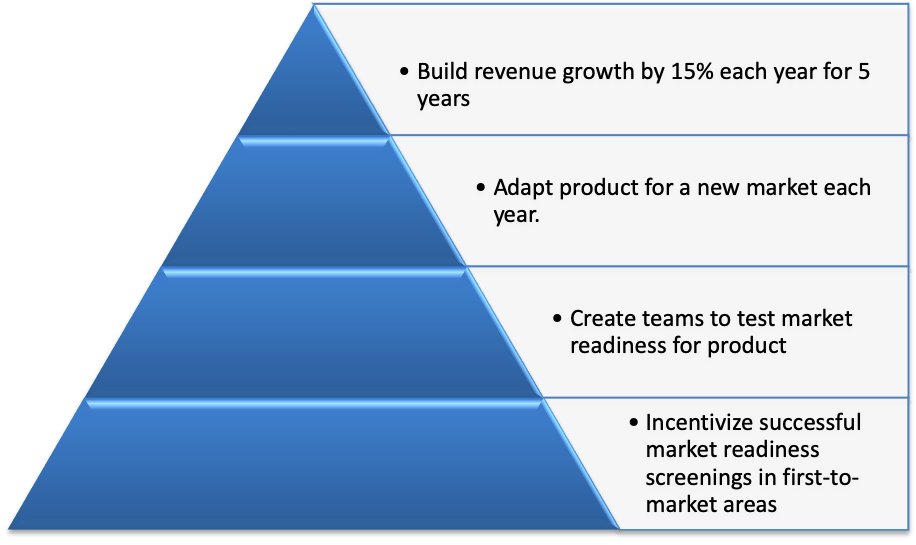 • Build revenue growth by 15% each year for 5 years

• Adapt product for a new market each year.

• Create teams to test market readiness for product

• Incentivize successful market readiness screenings in first-to-market areas